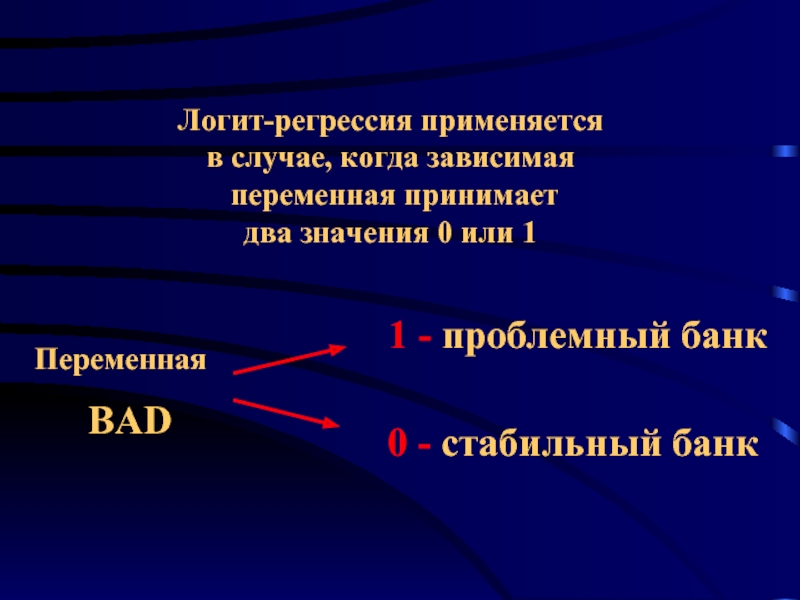 Логит-регрессия применяется в случае, когда зависимая переменная принимает два значения 0 или 1

Переменная

BAD

1 - проблемный банк

0 - стабильный банк